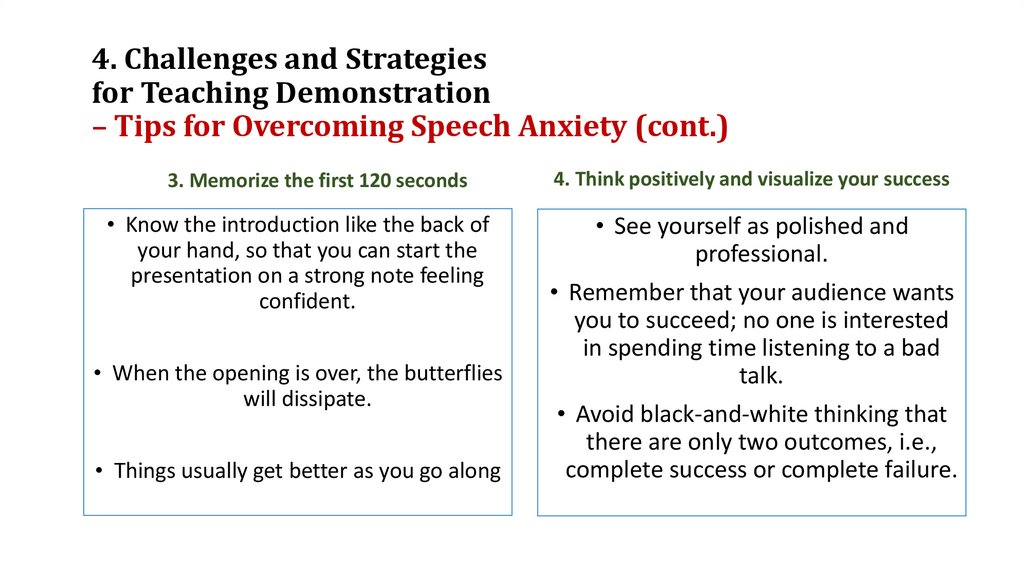 4. Challenges and Strategies for Teaching Demonstration
– Tips for Overcoming Speech Anxiety (cont.)

3. Memorize the first 120 seconds

• Know the introduction like the back of your hand, so that you can start the presentation on a strong note feeling confident.

• When the opening is over, the butterflies will dissipate.

• Things usually get better as you go along

4. Think positively and visualize your success

• See yourself as polished and professional.

• Remember that your audience wants you to succeed; no one is interested in spending time listening to a bad talk.

• Avoid black-and-white thinking that there are only two outcomes, i.e., complete success or complete failure.